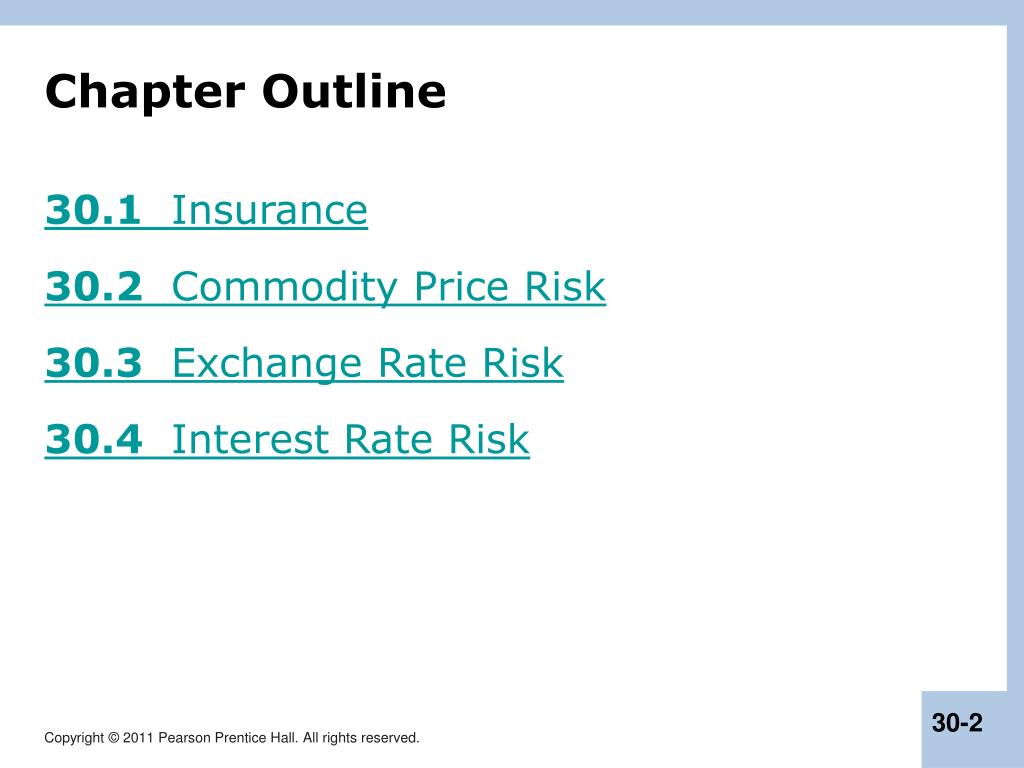 Chapter Outline

30.1 Insurance

30.2 Commodity Price Risk

30.3 Exchange Rate Risk

30.4 Interest Rate Risk

Copyright © 2011 Pearson Prentice Hall. All rights reserved.

30-2